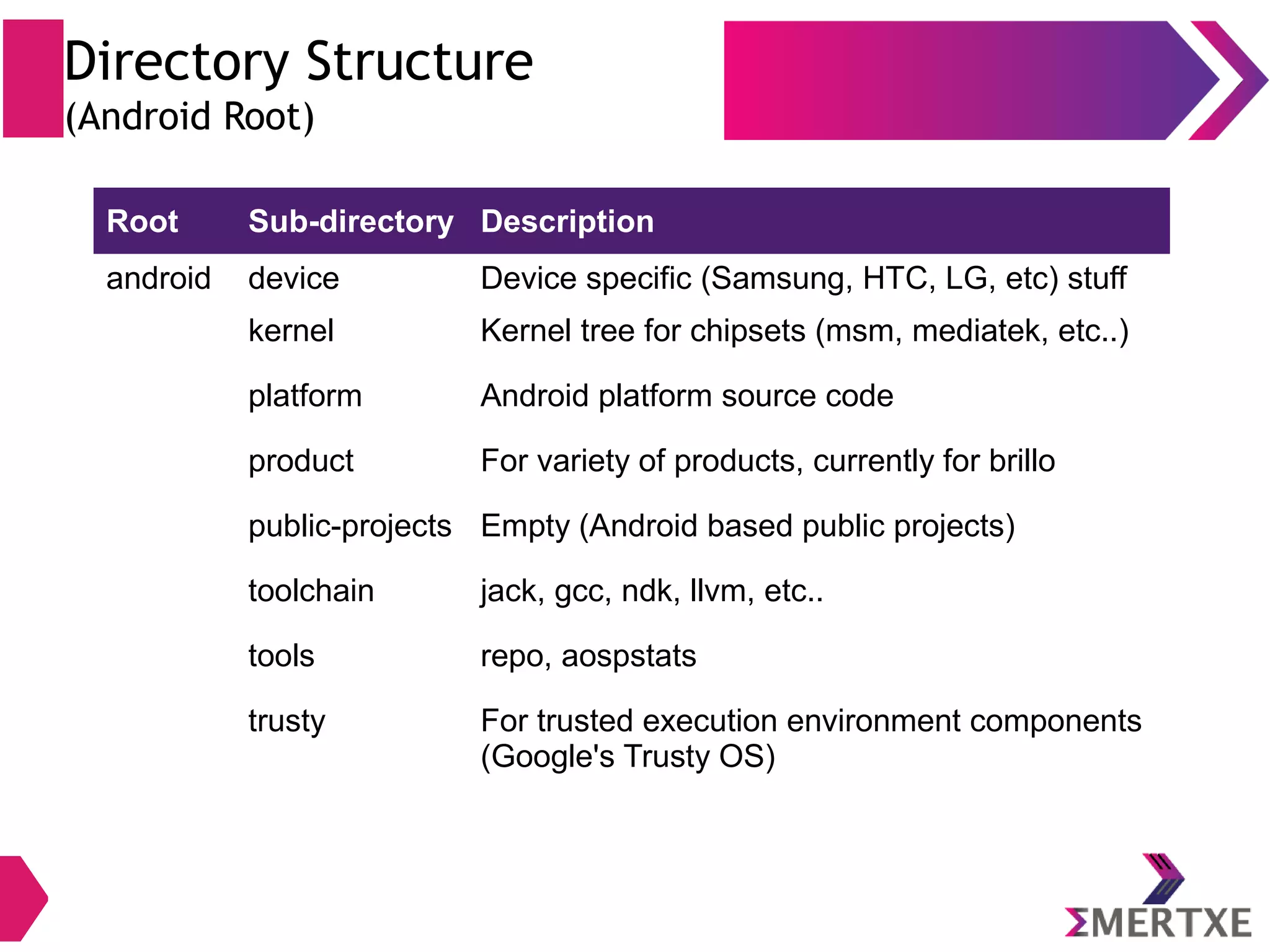 Directory Structure
(Android Root)

| Root | Sub-directory | Description |
|---|---|---|
| android | device | Device specific (Samsung, HTC, LG, etc) stuff |
| | kernel | Kernel tree for chipsets (msm, mediatek, etc..) |
| | platform | Android platform source code |
| | product | For variety of products, currently for brillo |
| | public-projects | Empty (Android based public projects) |
| | toolchain | jack, gcc, ndk, llvm, etc.. |
| | tools | repo, aospstats |
| | trusty | For trusted execution environment components (Google's Trusty OS) |

ΣMERTXE